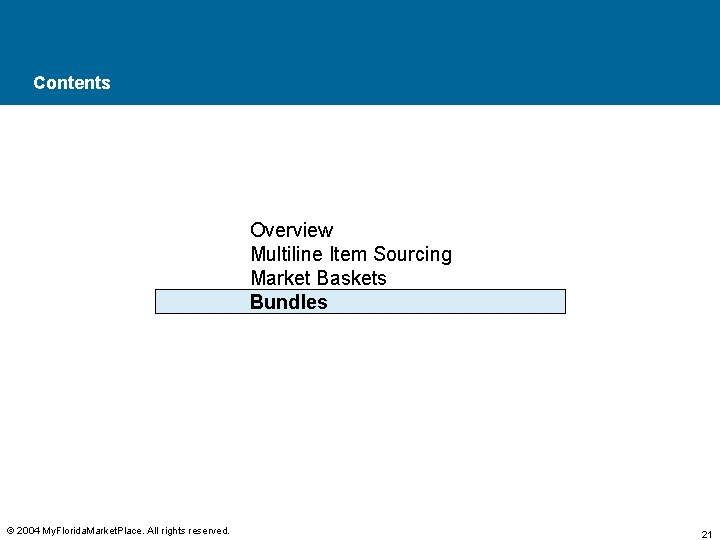 Contents

Overview
Multiline Item Sourcing
Market Baskets
Bundles

© 2004 MyFloridaMarketPlace. All rights reserved.

21